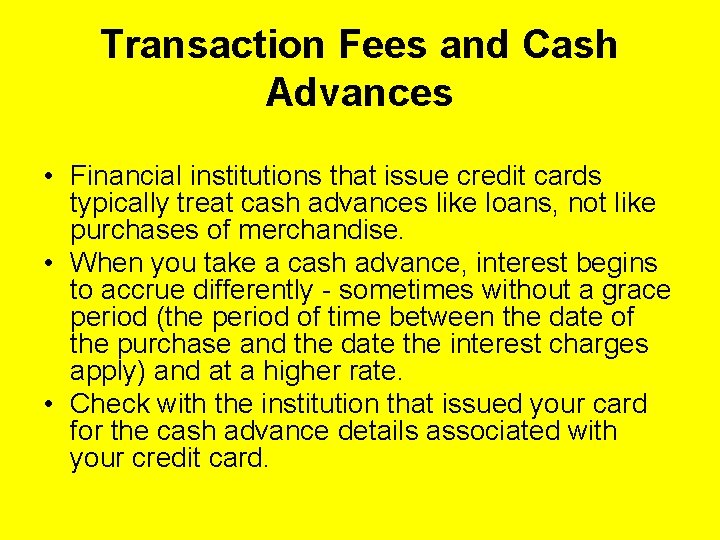 Transaction Fees and Cash Advances

• Financial institutions that issue credit cards typically treat cash advances like loans, not like purchases of merchandise.
• When you take a cash advance, interest begins to accrue differently - sometimes without a grace period (the period of time between the date of the purchase and the date the interest charges apply) and at a higher rate.
• Check with the institution that issued your card for the cash advance details associated with your credit card.